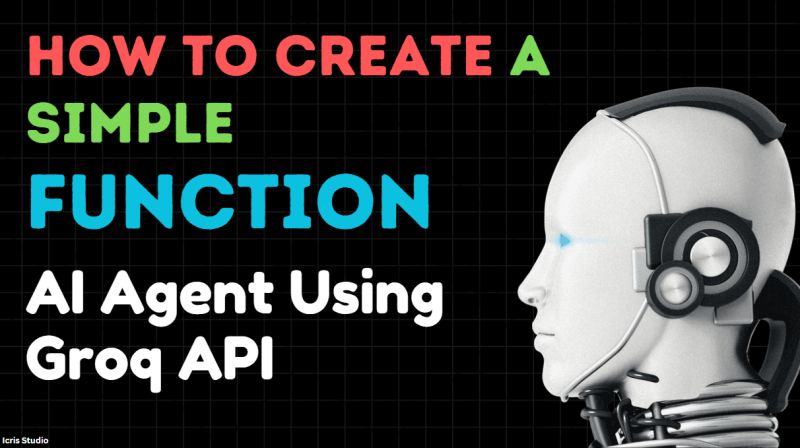 HOW TO CREATE A SIMPLE FUNCTION

AI Agent Using Groq API

Icris Studio